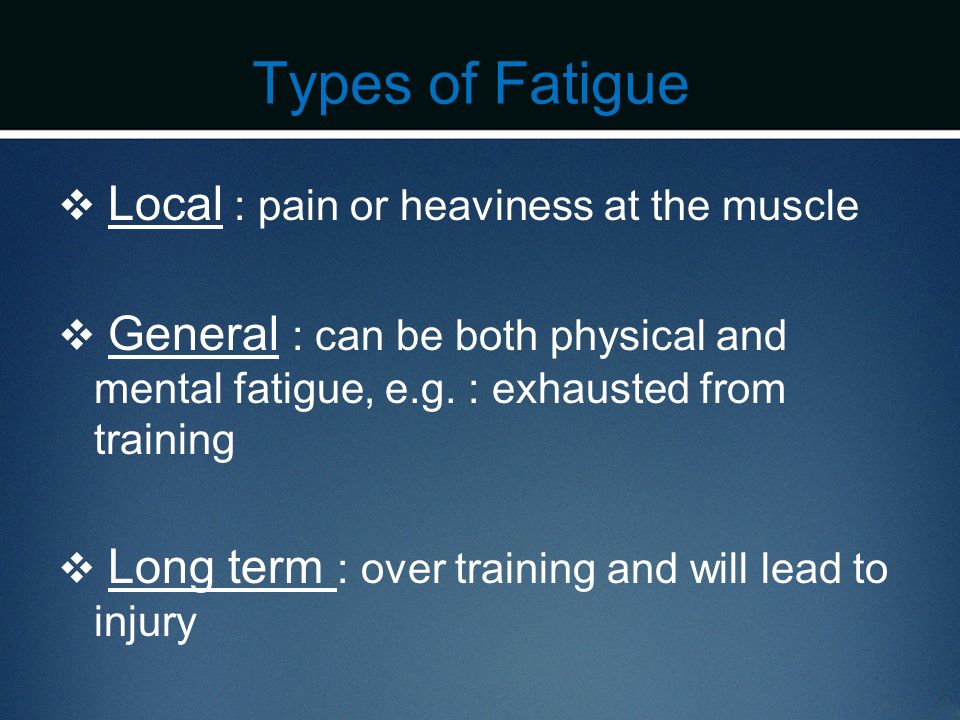 Types of Fatigue

❖ Local : pain or heaviness at the muscle

❖ General : can be both physical and mental fatigue, e.g. : exhausted from training

❖ Long term : over training and will lead to injury